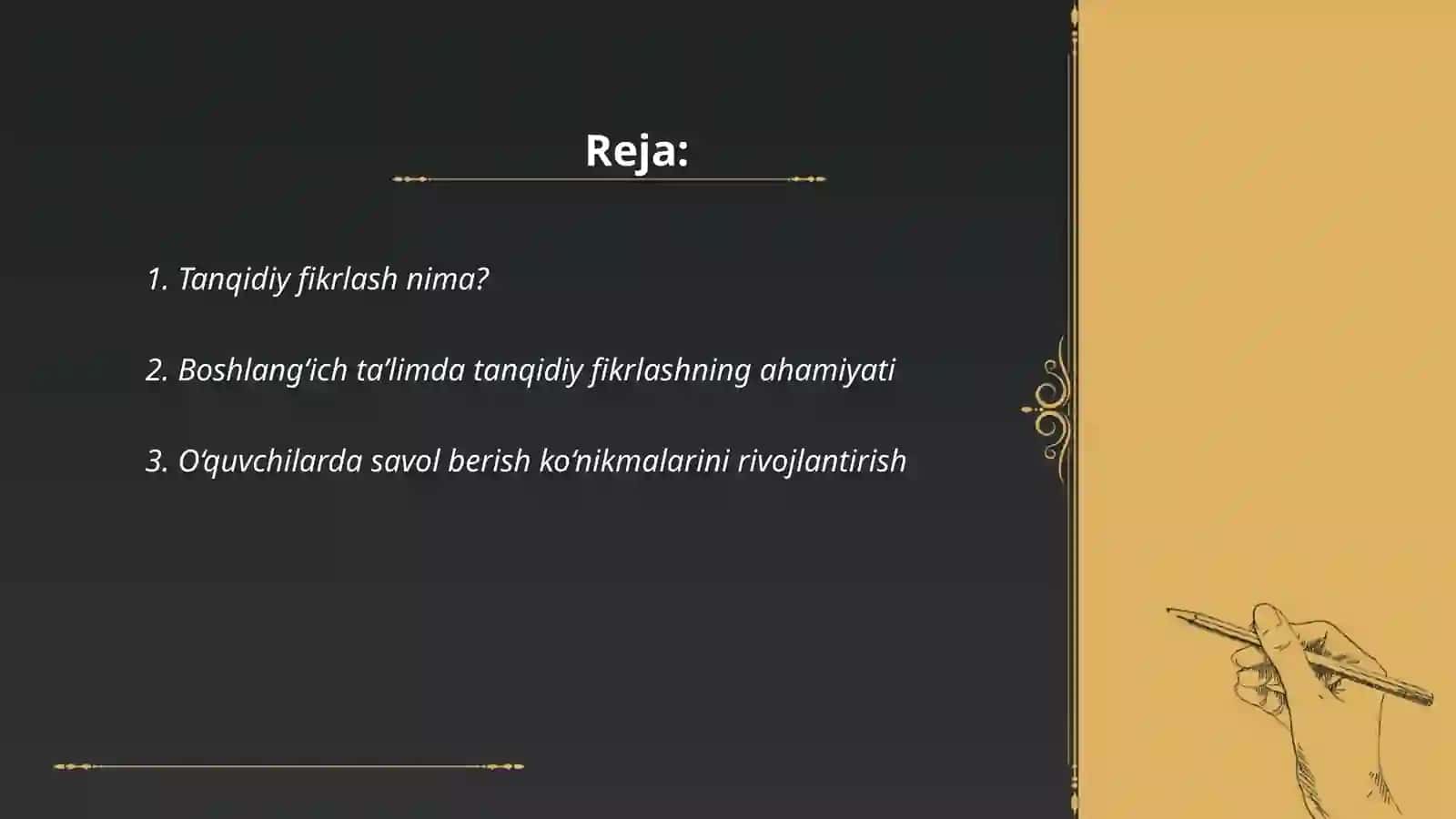 Reja:

1. Tanqidiy fikrlash nima?

2. Boshlang‘ich ta’limda tanqidiy fikrlashning ahamiyati

3. O‘quvchilarda savol berish ko‘nikmalarini rivojlantirish